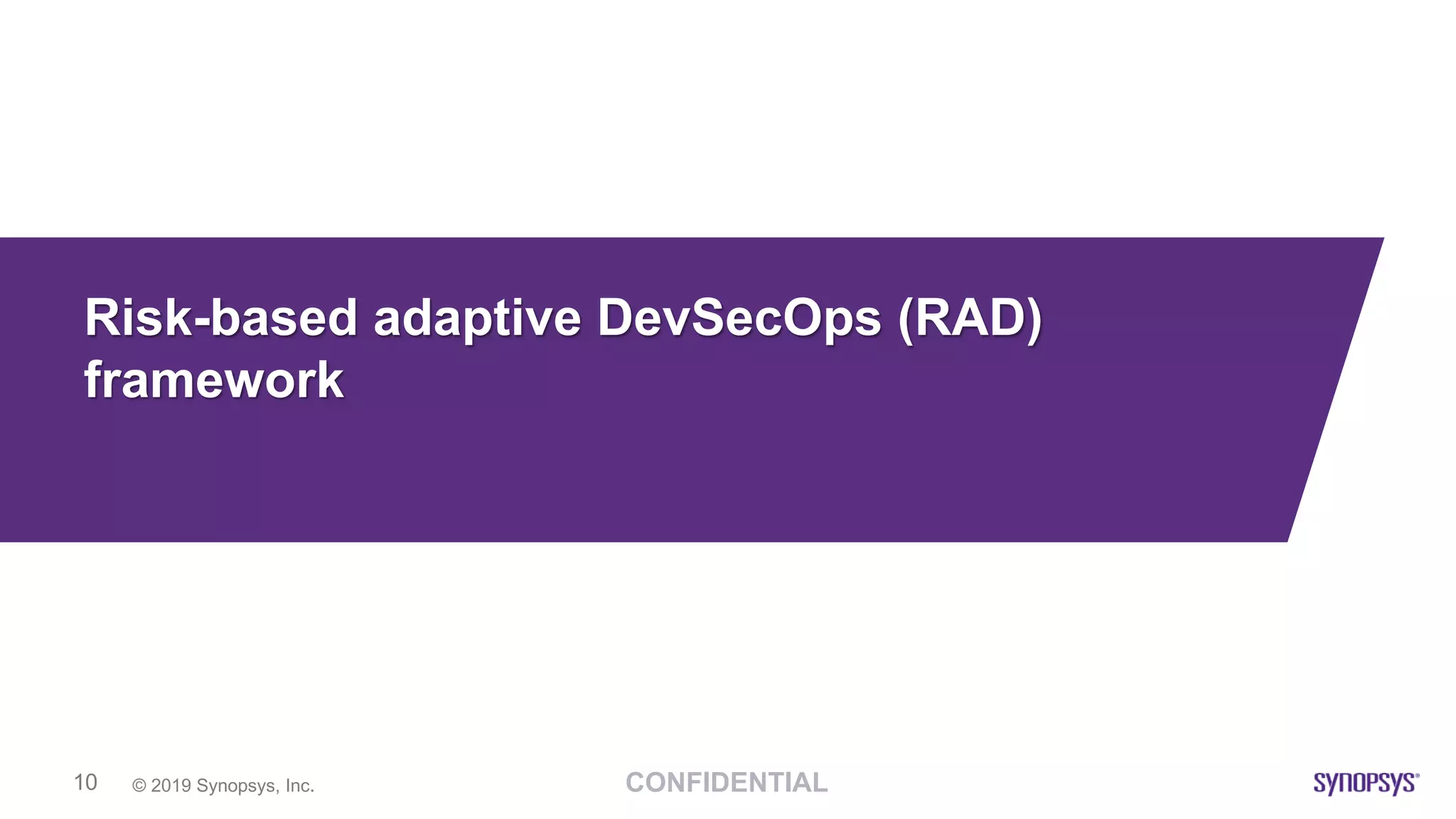 Risk-based adaptive DevSecOps (RAD) framework

10 © 2019 Synopsys, Inc. CONFIDENTIAL SYNOPSYS®